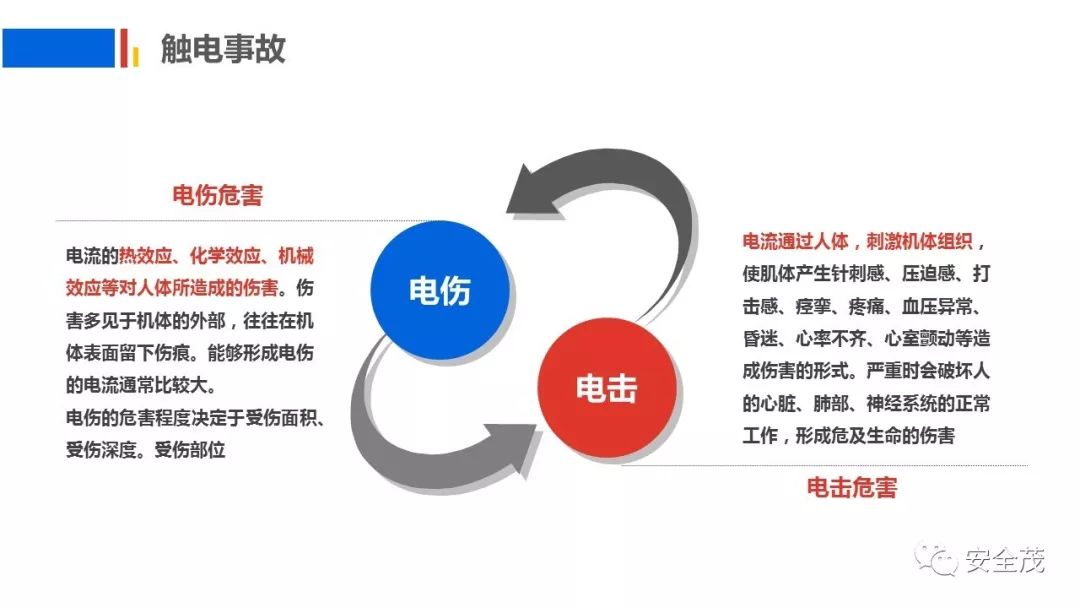 触电事故

电伤危害

电流的热效应、化学效应、机械效应等对人体所造成的伤害。伤害多见于机体的外部，往往在机体表面留下伤痕。能够形成电伤的电流通常比较大。
电伤的危害程度决定于受伤面积、受伤深度。受伤部位

电伤

电击

电流通过人体，刺激机体组织，使肌体产生针刺感、压迫感、打击感、痉挛、疼痛、血压异常、昏迷、心率不齐、心室颤动等造成伤害的形式。严重时会破坏人的心脏、肺部、神经系统的正常工作，形成危及生命的伤害

电击危害

安全茂